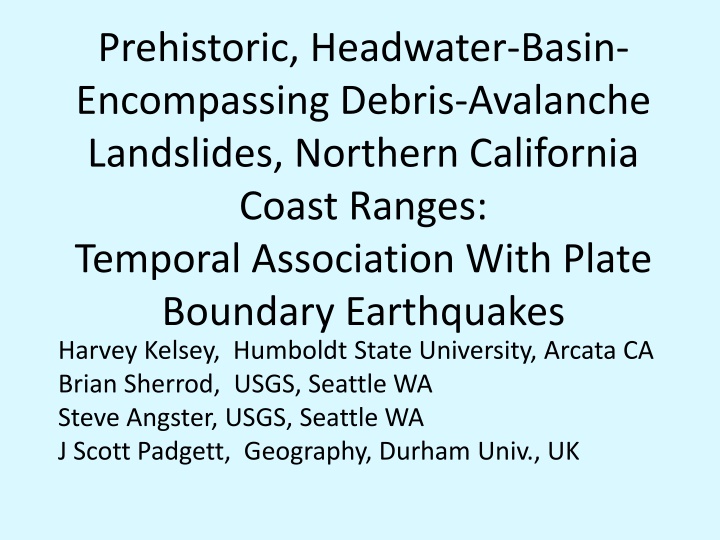 Prehistoric, Headwater-Basin-Encompassing Debris-Avalanche Landslides, Northern California Coast Ranges:
Temporal Association With Plate Boundary Earthquakes

Harvey Kelsey, Humboldt State University, Arcata CA
Brian Sherrod, USGS, Seattle WA
Steve Angster, USGS, Seattle WA
J Scott Padgett, Geography, Durham Univ., UK